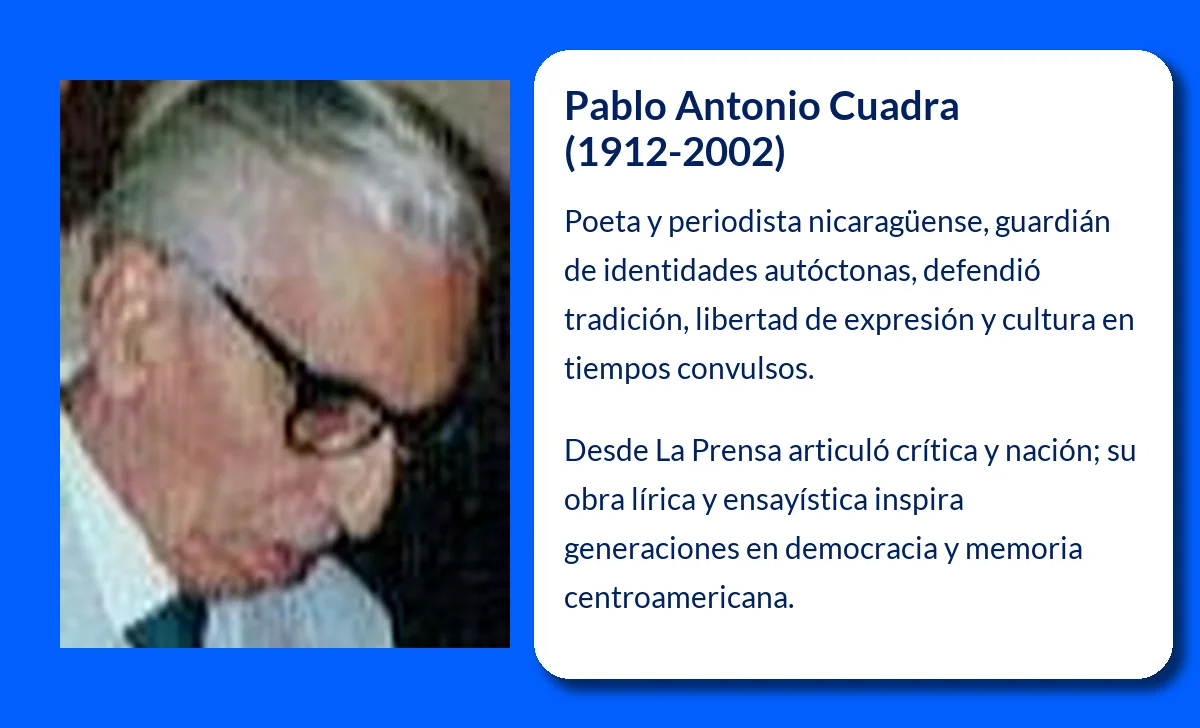 Pablo Antonio Cuadra
(1912-2002)

Poeta y periodista nicaragüense, guardián de identidades autóctonas, defendió tradición, libertad de expresión y cultura en tiempos convulsos.

Desde La Prensa articuló crítica y nación; su obra lírica y ensayística inspira generaciones en democracia y memoria centroamericana.